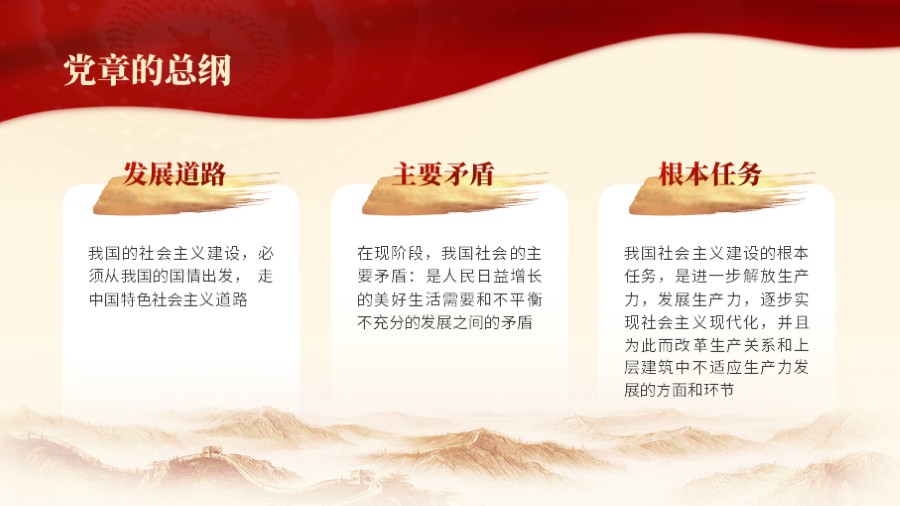 党章的总纲

发展道路

我国的社会主义建设，必须从我国的国情出发， 走中国特色社会主义道路

主要矛盾

在现阶段，我国社会的主要矛盾：是人民日益增长的美好生活需要和不平衡不充分的发展之间的矛盾

根本任务

我国社会主义建设的根本任务，是进一步解放生产力，发展生产力，逐步实现社会主义现代化，并且为此而改革生产关系和上层建筑中不适应生产力发展的方面和环节